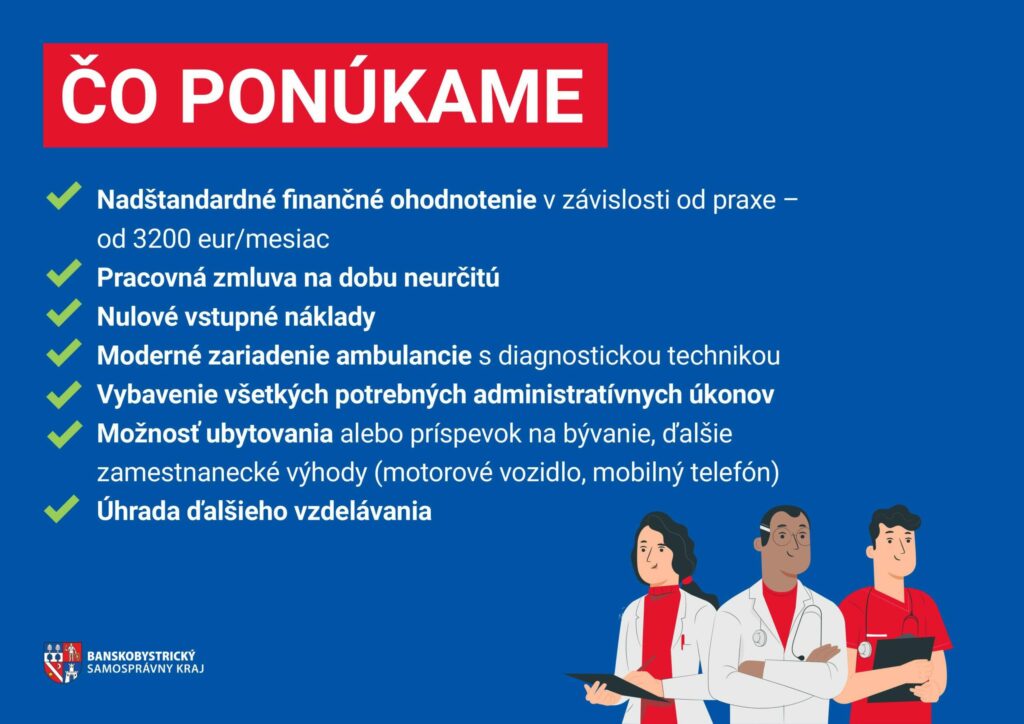 ČO PONÚKAME

Nadštandardné finančné ohodnotenie v závislosti od praxe – od 3200 eur/mesiac

Pracovná zmluva na dobu neurčitú

Nulové vstupné náklady

Moderné zariadenie ambulancie s diagnostickou technikou

Vybavenie všetkých potrebných administratívnych úkonov

Možnosť ubytovania alebo príspevok na bývanie, ďalšie zamestnanecké výhody (motorové vozidlo, mobilný telefón)

Úhrada ďalšieho vzdelávania

BANSKOBYSTRICKÝ SAMOSPRÁVNY KRAJ